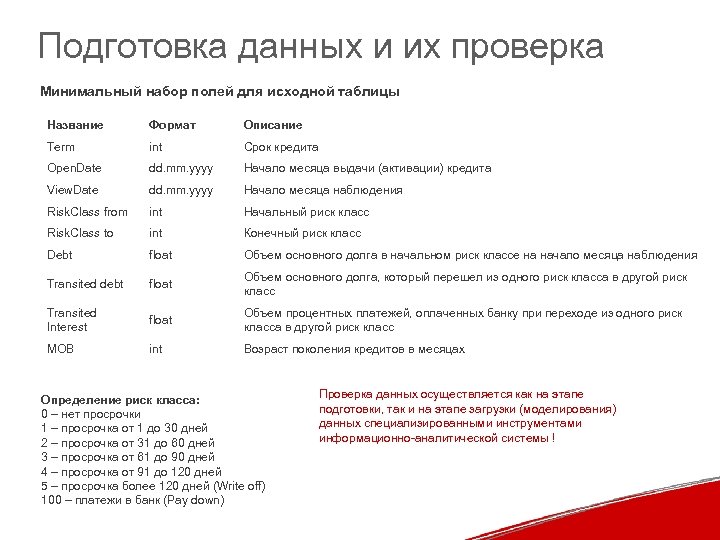 Подготовка данных и их проверка

Минимальный набор полей для исходной таблицы

| Название | Формат | Описание |
|---|---|---|
| Term | int | Срок кредита |
| OpenDate | dd.mm.yyyy | Начало месяца выдачи (активации) кредита |
| ViewDate | dd.mm.yyyy | Начало месяца наблюдения |
| RiskClass from | int | Начальный риск класс |
| RiskClass to | int | Конечный риск класс |
| Debt | float | Объем основного долга в начальном риск классе на начало месяца наблюдения |
| Transited debt | float | Объем основного долга, который перешел из одного риск класса в другой риск класс |
| Transited Interest | float | Объем процентных платежей, оплаченных банку при переходе из одного риск класса в другой риск класс |
| MOB | int | Возраст поколения кредитов в месяцах |

Определение риск класса:
0 – нет просрочки
1 – просрочка от 1 до 30 дней
2 – просрочка от 31 до 60 дней
3 – просрочка от 61 до 90 дней
4 – просрочка от 91 до 120 дней
5 – просрочка более 120 дней (Write off)
100 – платежи в банк (Pay down)

Проверка данных осуществляется как на этапе подготовки, так и на этапе загрузки (моделирования) данных специализированными инструментами информационно-аналитической системы !